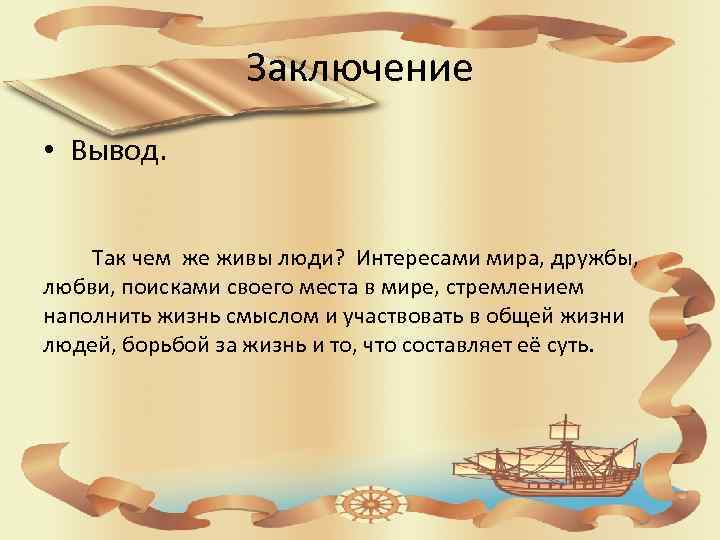 Заключение

• Вывод.

Так чем же живы люди? Интересами мира, дружбы, любви, поисками своего места в мире, стремлением наполнить жизнь смыслом и участвовать в общей жизни людей, борьбой за жизнь и то, что составляет её суть.